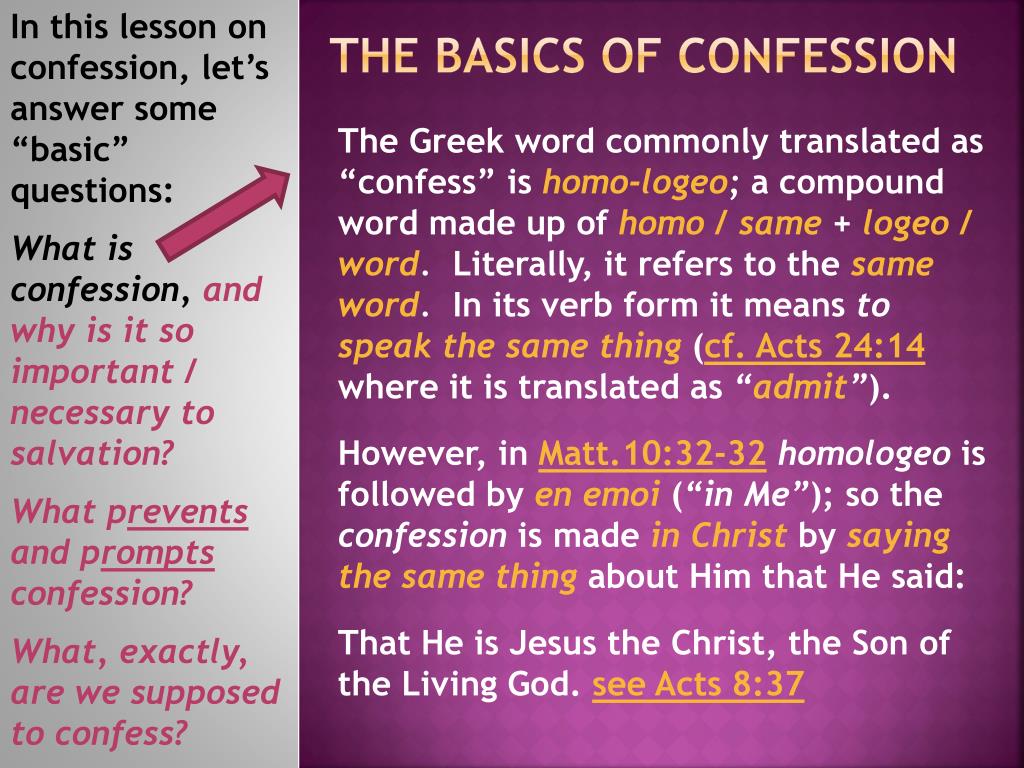 In this lesson on confession, let's answer some "basic" questions:

What is confession, and why is it so important / necessary to salvation?

What prevents and prompts confession?

What, exactly, are we supposed to confess?

THE BASICS OF CONFESSION

The Greek word commonly translated as "confess" is homo-logeo; a compound word made up of homo / same + logeo / word. Literally, it refers to the same word. In its verb form it means to speak the same thing (cf. Acts 24:14 where it is translated as "admit").

However, in Matt.10:32-32 homologeo is followed by en emoi ("in Me"); so the confession is made in Christ by saying the same thing about Him that He said:

That He is Jesus the Christ, the Son of the Living God. see Acts 8:37